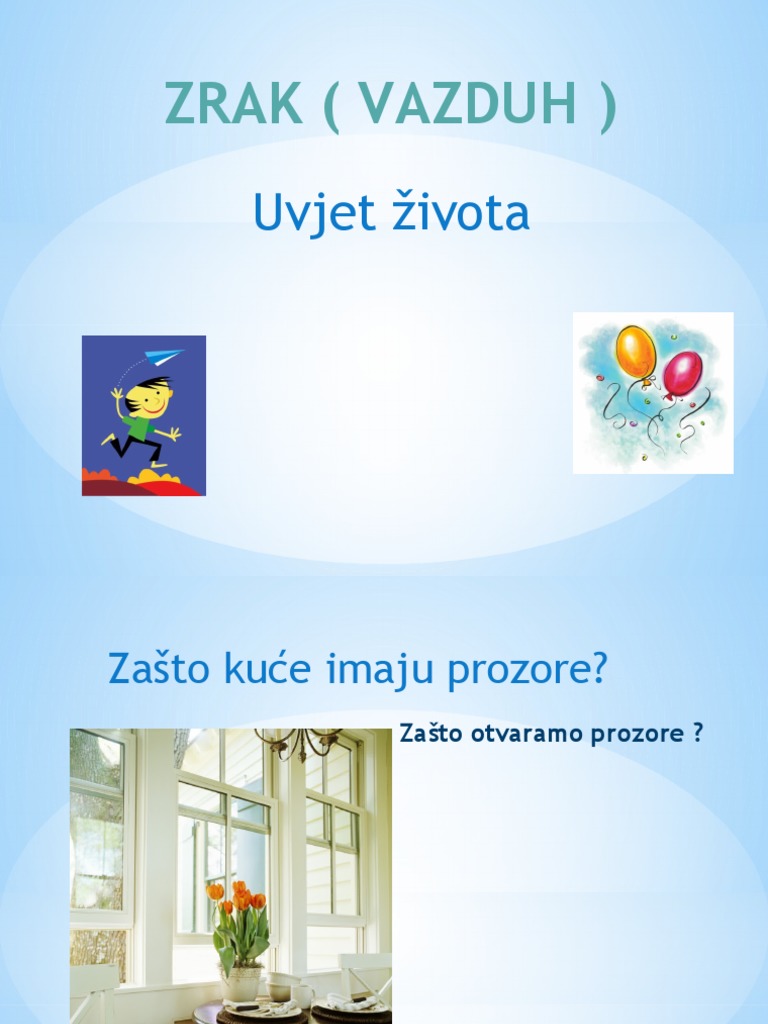 ZRAK ( VAZDUH )

Uvjet života

Zašto kuće imaju prozore?

Zašto otvaramo prozore ?